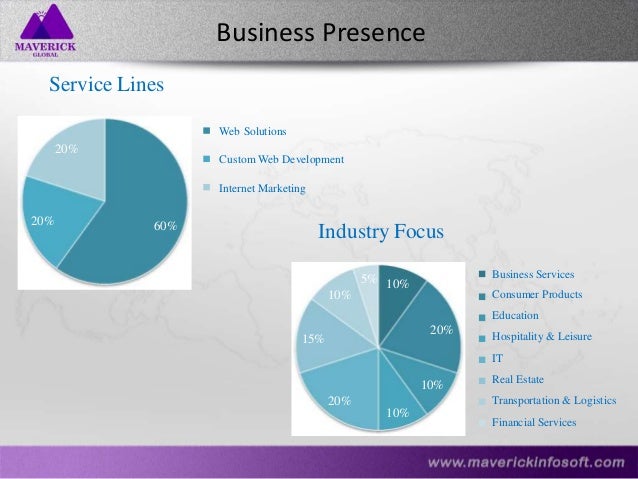 MAVERICK
GLOBAL

Business Presence

Service Lines

20%
20%
60%

Web Solutions
Custom Web Development
Internet Marketing

Industry Focus

5%
10%
10%
20%
15%
10%
20%
10%

Business Services
Consumer Products
Education
Hospitality & Leisure
IT
Real Estate
Transportation & Logistics
Financial Services

www.maverickinfosoft.com